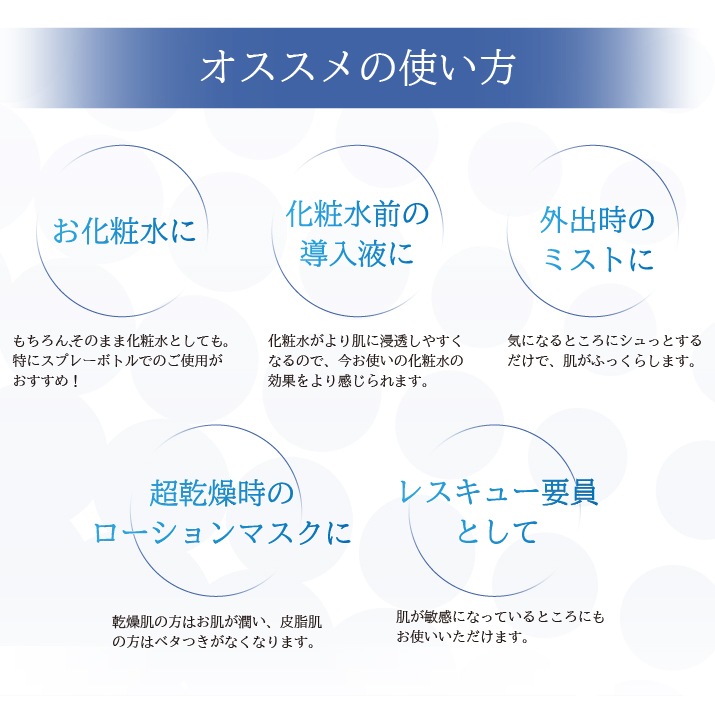 オススメの使い方

お化粧水に

もちろん,そのまま化粧水としても。特にスプレーボトルでのご使用がおすすめ！

化粧水前の導入液に

化粧水がより肌に浸透しやすくなるので、今お使いの化粧水の効果をより感じられます。

外出時のミストに

気になるところにシュっとするだけで、肌がふっくらします。

超乾燥時のローションマスクに

乾燥肌の方はお肌が潤い、皮脂肌の方はベタつきがなくなります。

レスキュー要員として

肌が敏感になっているところにもお使いいただけます。